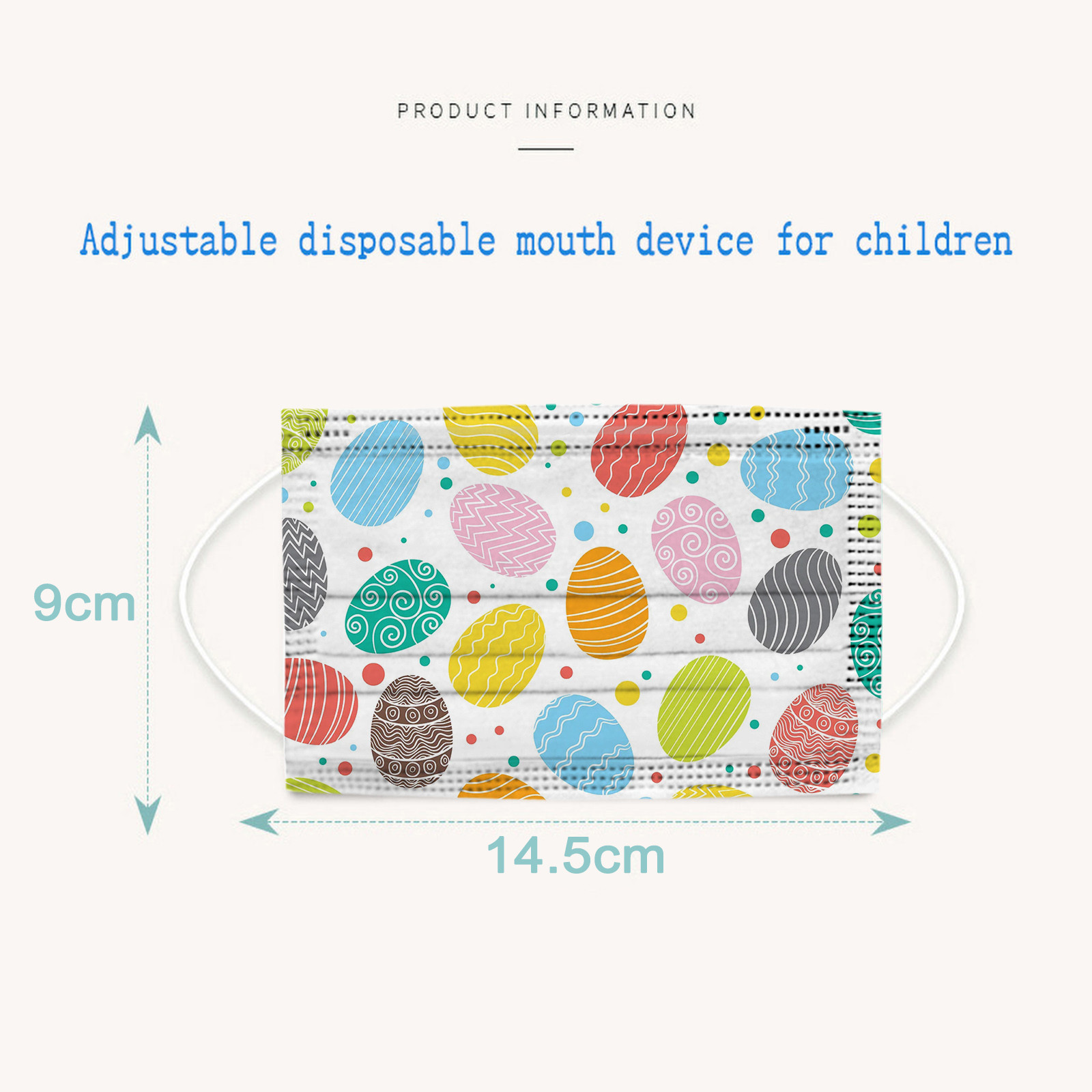 PRODUCT INFORMATION

Adjustable disposable mouth device for children

9cm

14.5cm